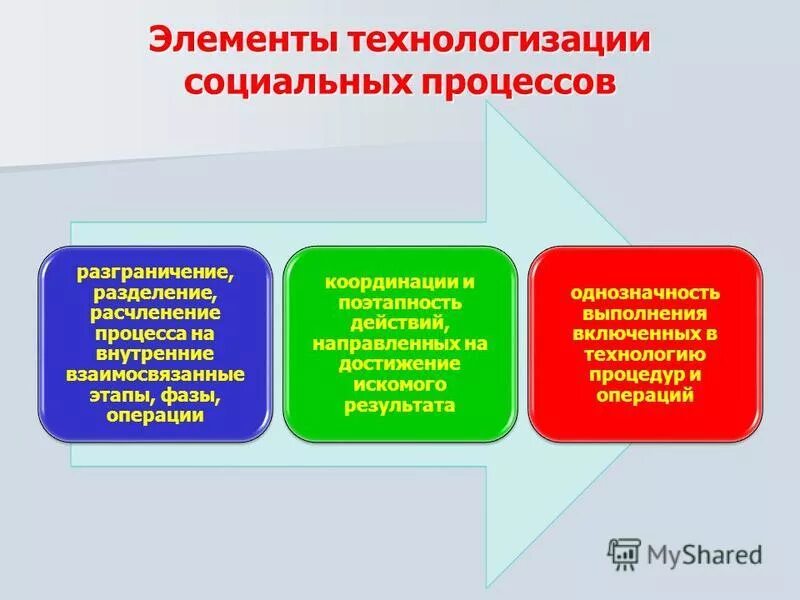 Элементы технологизации социальных процессов

разграничение, разделение, расчленение процесса на внутренние взаимосвязанные этапы, фазы, операции

координации и поэтапность действий, направленных на достижение искомого результата

однозначность выполнения включенных в технологию процедур и операций

MyShared